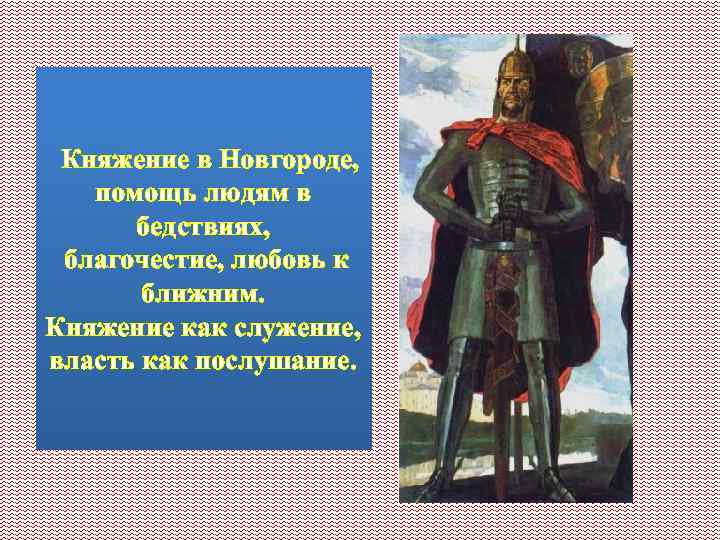 Княжение в Новгороде, помощь людям в бедствиях, благочестие, любовь к ближним.
Княжение как служение, власть как послушание.